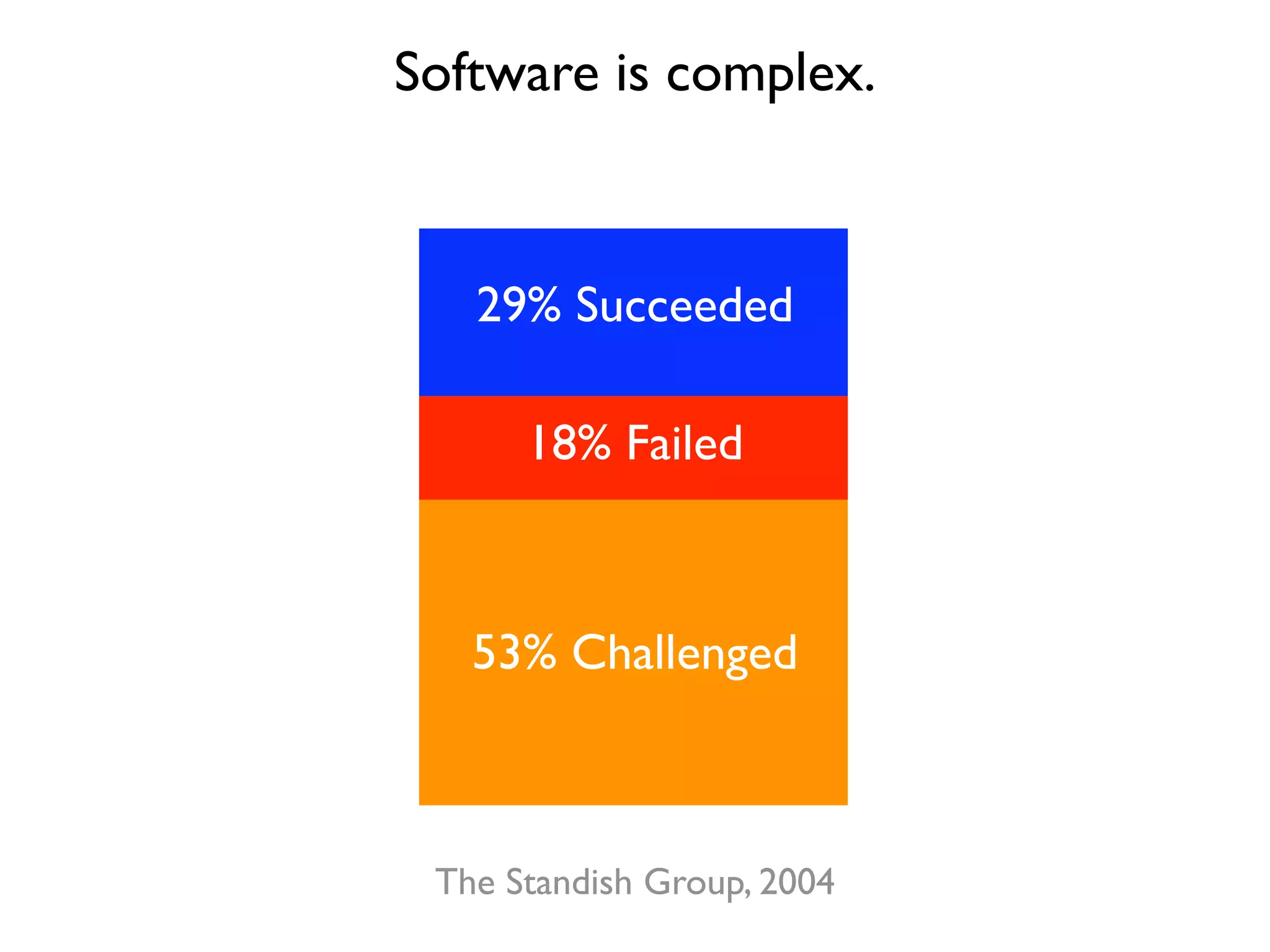 Software is complex.

29% Succeeded

18% Failed

53% Challenged

The Standish Group, 2004